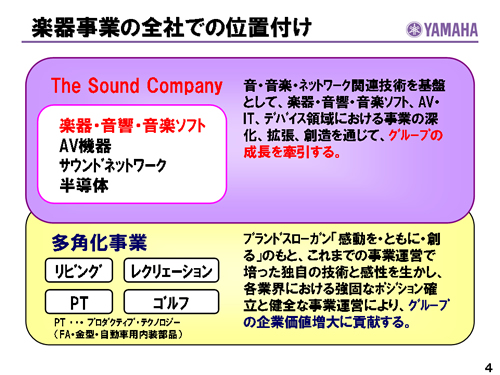 楽器事業の全社での位置付け

YAMAHA

The Sound Company

楽器・音響・音楽ソフト
AV機器
サウンドネットワーク
半導体

音・音楽・ネットワーク関連技術を基盤として、楽器・音響・音楽ソフト、AV・IT、デバイス領域における事業の深化、拡張、創造を通じて、グループの成長を牽引する。

多角化事業

リビング
レクリエーション
PT
ゴルフ

PT ・・・ プロダクティブ・テクノロジー
（FA・金型・自動車用内装部品）

ブランドスローガン「感動を・ともに・創る」のもと、これまでの事業運営で培った独自の技術と感性を生かし、各業界における強固なポジション確立と健全な事業運営により、グループの企業価値増大に貢献する。

4